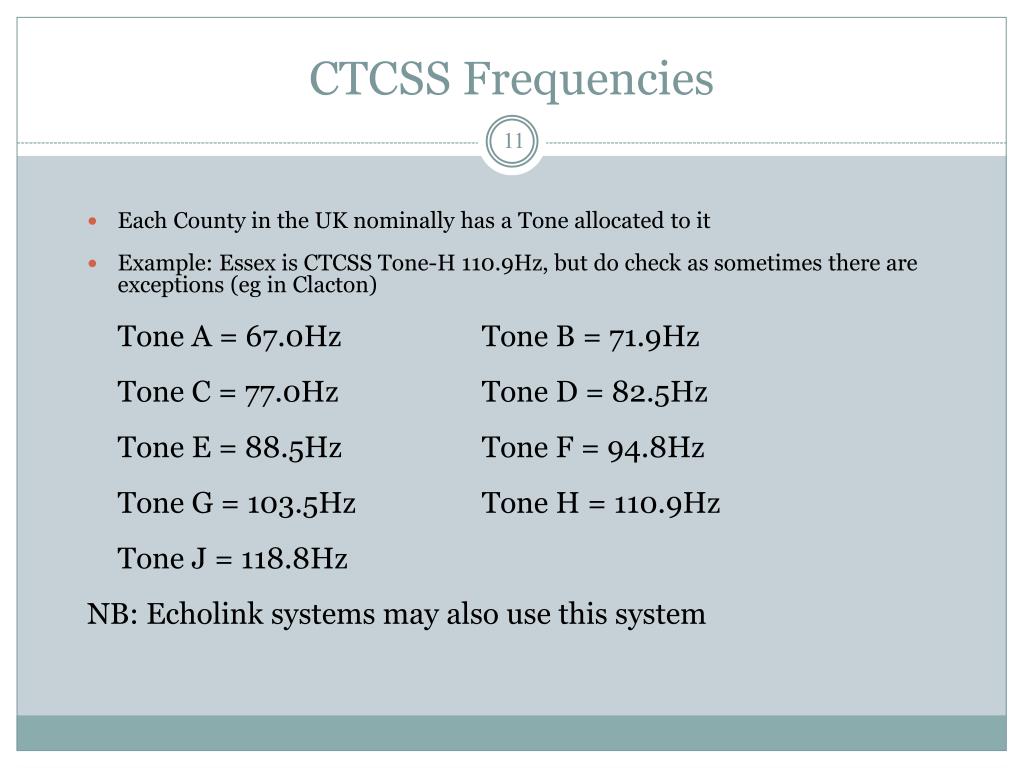 CTCSS Frequencies

11

- Each County in the UK nominally has a Tone allocated to it
- Example: Essex is CTCSS Tone-H 110.9Hz, but do check as sometimes there are exceptions (eg in Clacton)

Tone A = 67.0Hz Tone B = 71.9Hz

Tone C = 77.0Hz Tone D = 82.5Hz

Tone E = 88.5Hz Tone F = 94.8Hz

Tone G = 103.5Hz Tone H = 110.9Hz

Tone J = 118.8Hz

NB: Echolink systems may also use this system